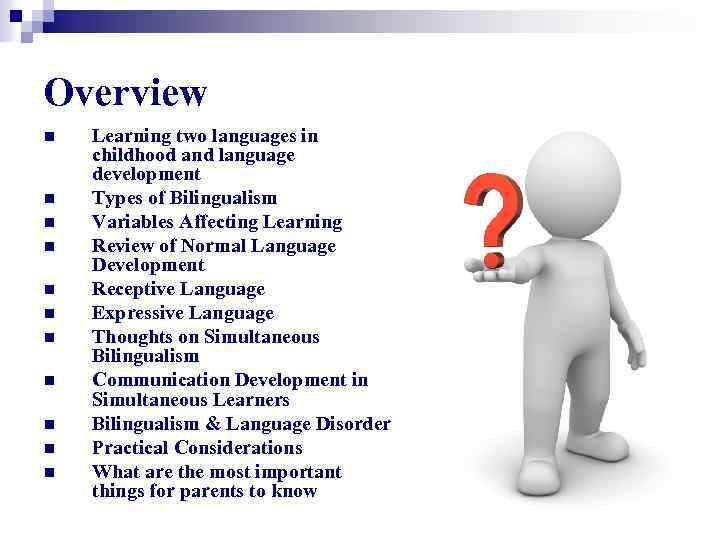 Overview

- Learning two languages in childhood and language development
- Types of Bilingualism
- Variables Affecting Learning
- Review of Normal Language Development
- Receptive Language
- Expressive Language
- Thoughts on Simultaneous Bilingualism
- Communication Development in Simultaneous Learners
- Bilingualism & Language Disorder
- Practical Considerations
- What are the most important things for parents to know

?